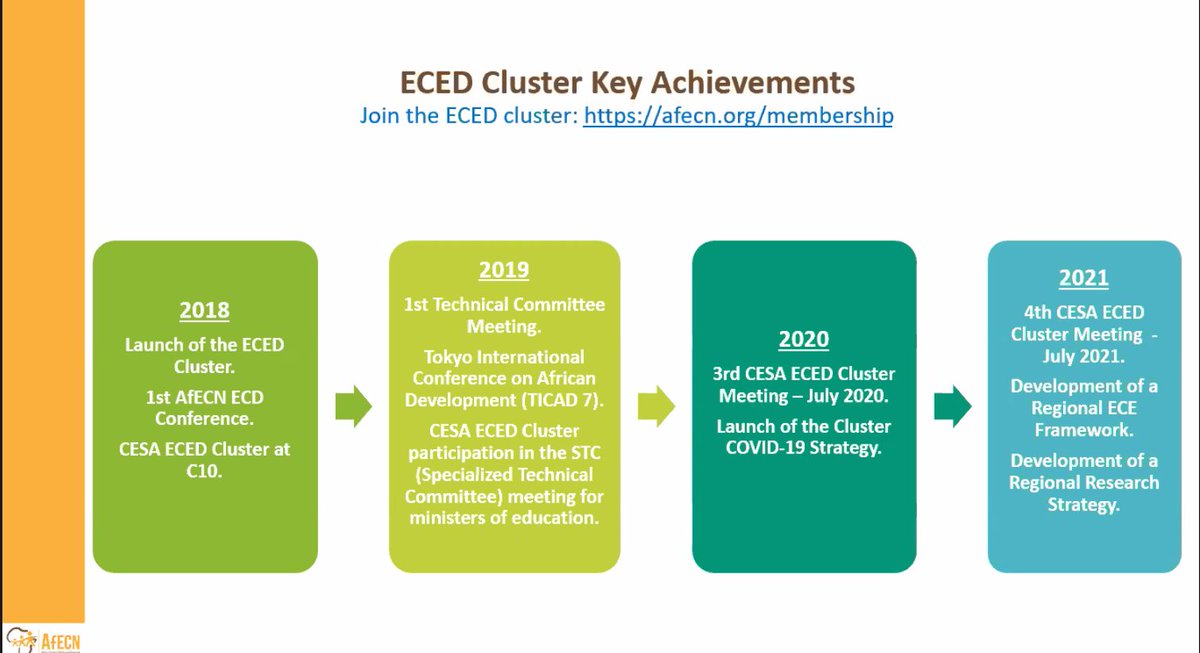 ECED Cluster Key Achievements
Join the ECED cluster: https://afecn.org/membership

2018

Launch of the ECED Cluster.

1st AfECN ECD Conference.

CESA ECED Cluster at C10.

2019

1st Technical Committee Meeting.

Tokyo International Conference on African Development (TICAD 7).

CESA ECED Cluster participation in the STC (Specialized Technical Committee) meeting for ministers of education.

2020

3rd CESA ECED Cluster Meeting – July 2020.

Launch of the Cluster COVID-19 Strategy.

2021

4th CESA ECED Cluster Meeting - July 2021.

Development of a Regional ECE Framework.

Development of a Regional Research Strategy.

AfECN